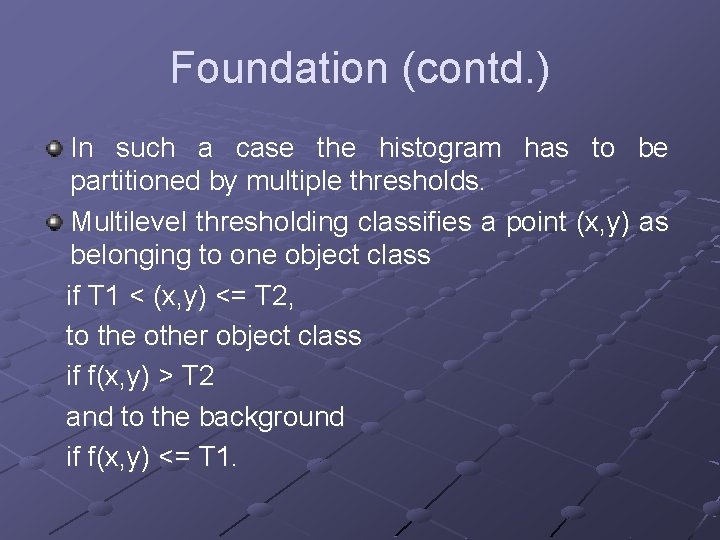 Foundation (contd.)

In such a case the histogram has to be partitioned by multiple thresholds.

Multilevel thresholding classifies a point (x,y) as belonging to one object class

if T1 < (x,y) <= T2,

to the other object class

if f(x,y) > T2

and to the background

if f(x,y) <= T1.